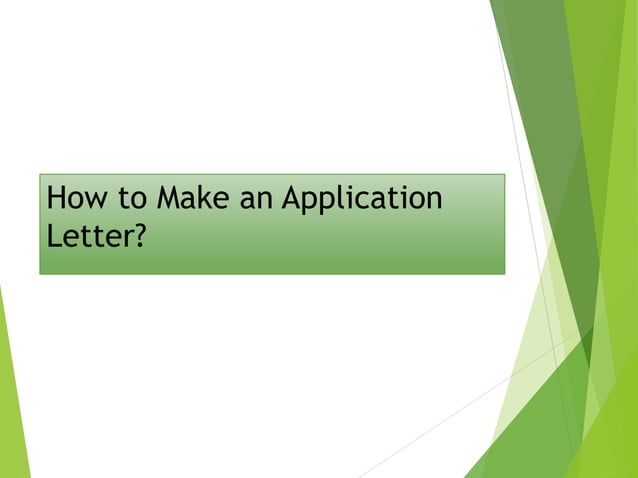 How to Make an Application Letter?